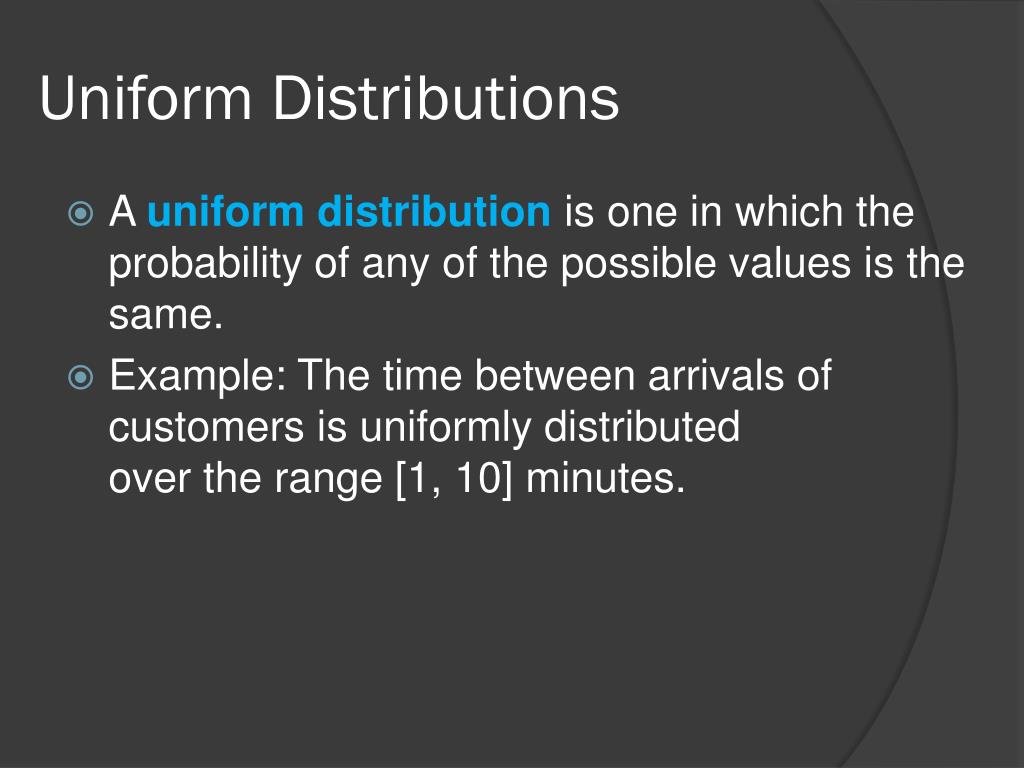 Uniform Distributions

A uniform distribution is one in which the probability of any of the possible values is the same.

Example: The time between arrivals of customers is uniformly distributed over the range [1, 10] minutes.